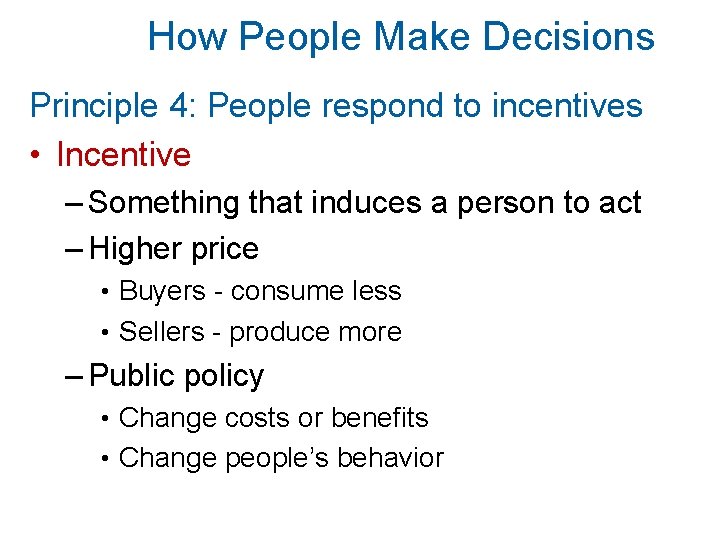 How People Make Decisions

Principle 4: People respond to incentives

• Incentive
– Something that induces a person to act
– Higher price
• Buyers - consume less
• Sellers - produce more
– Public policy
• Change costs or benefits
• Change people’s behavior